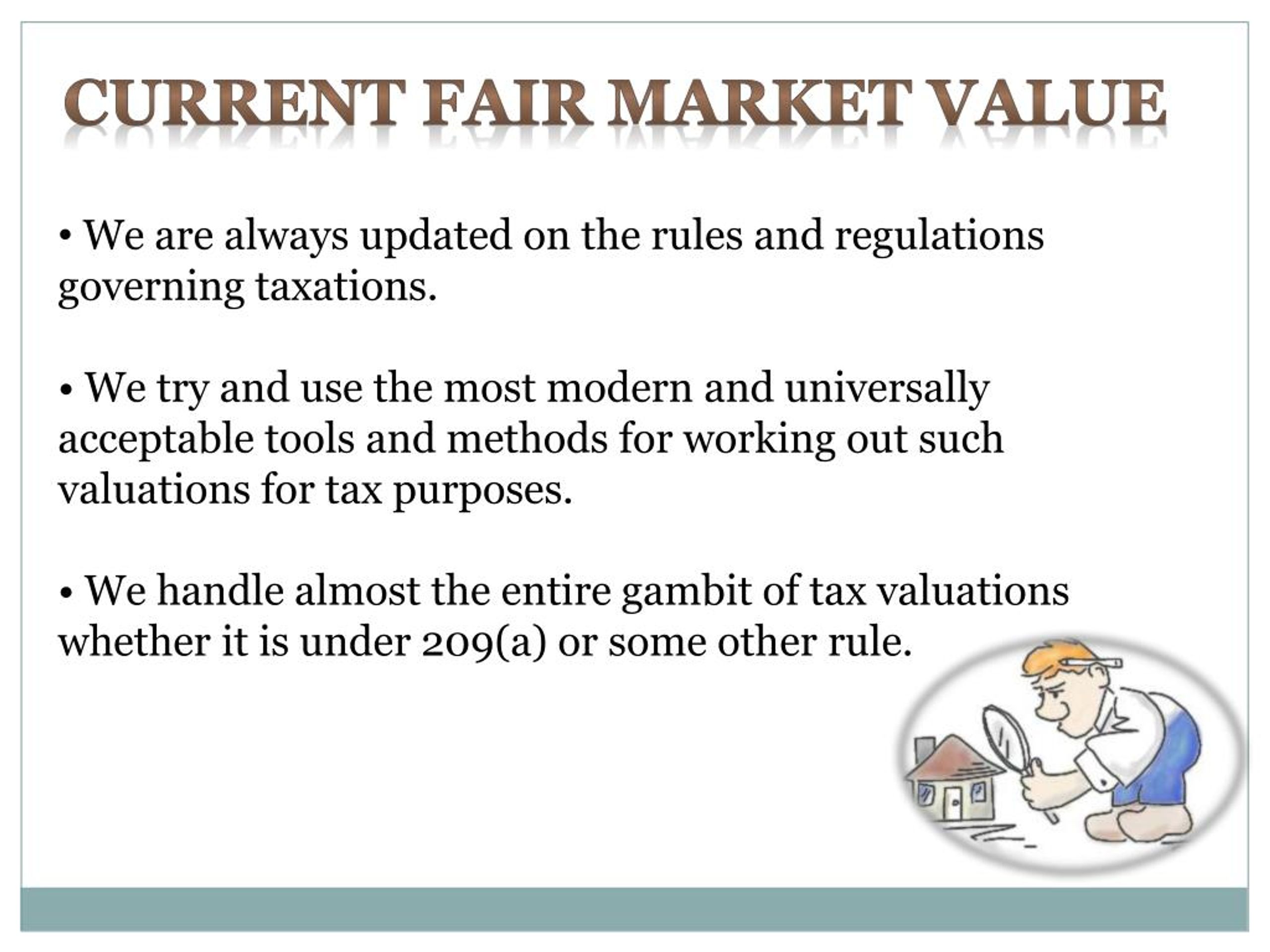 CURRENT FAIR MARKET VALUE

• We are always updated on the rules and regulations governing taxations.

• We try and use the most modern and universally acceptable tools and methods for working out such valuations for tax purposes.

• We handle almost the entire gambit of tax valuations whether it is under 209(a) or some other rule.